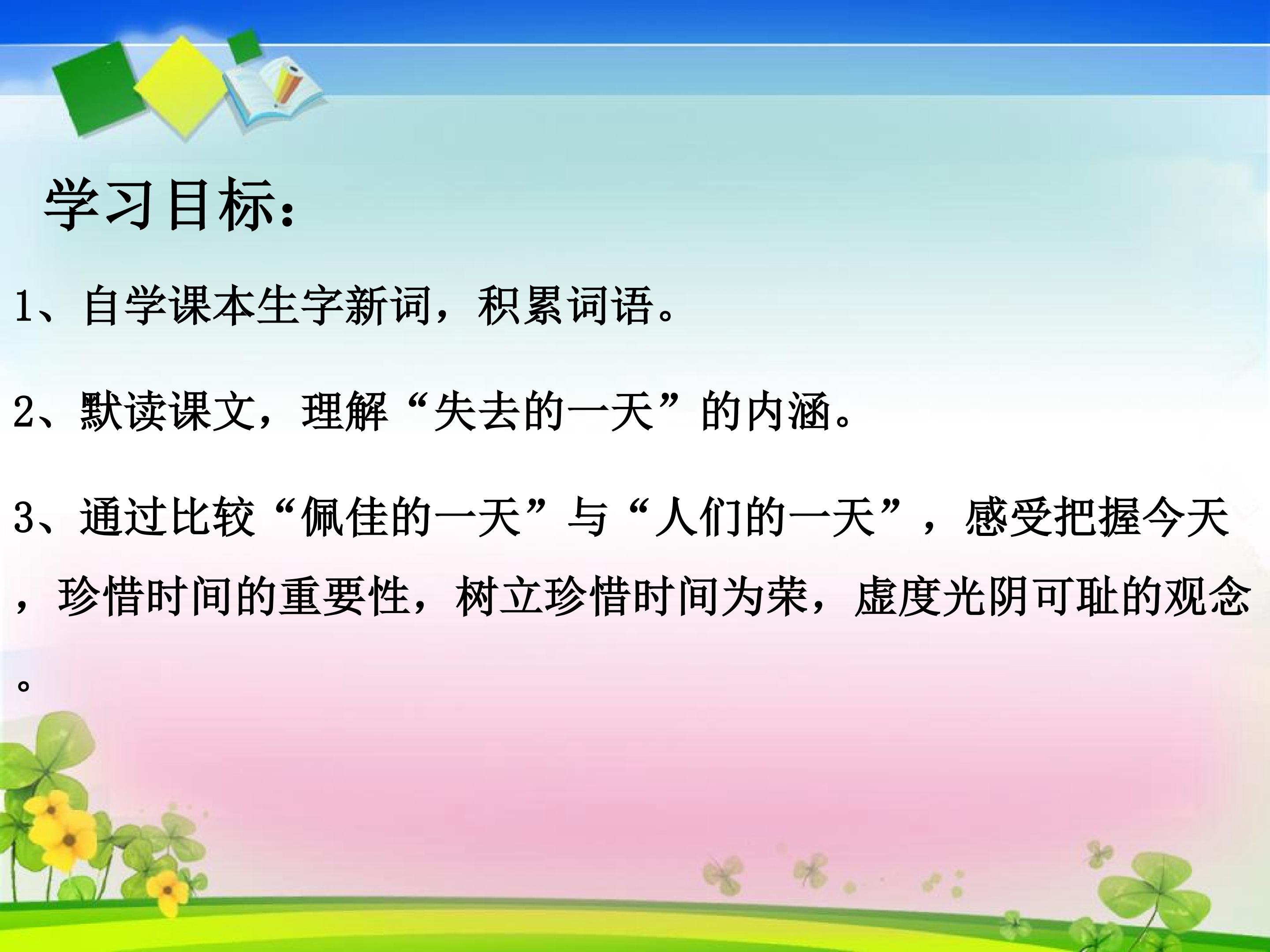 学习目标：

1、自学课本生字新词，积累词语。

2、默读课文，理解“失去的一天”的内涵。

3、通过比较“佩佳的一天”与“人们的一天”，感受把握今天，珍惜时间的重要性，树立珍惜时间为荣，虚度光阴可耻的观念。